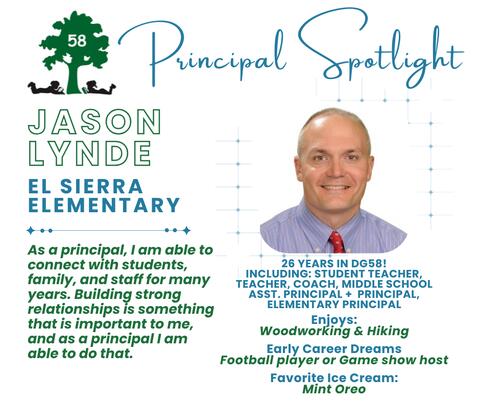 58

Principal Spotlight

JASON LYNDE

EL SIERRA ELEMENTARY

As a principal, I am able to connect with students, family, and staff for many years. Building strong relationships is something that is important to me, and as a principal I am able to do that.

26 YEARS IN DG58!
INCLUDING: STUDENT TEACHER, TEACHER, COACH, MIDDLE SCHOOL ASST. PRINCIPAL + PRINCIPAL, ELEMENTARY PRINCIPAL

Enjoys:
Woodworking & Hiking

Early Career Dreams
Football player or Game show host

Favorite Ice Cream:
Mint Oreo